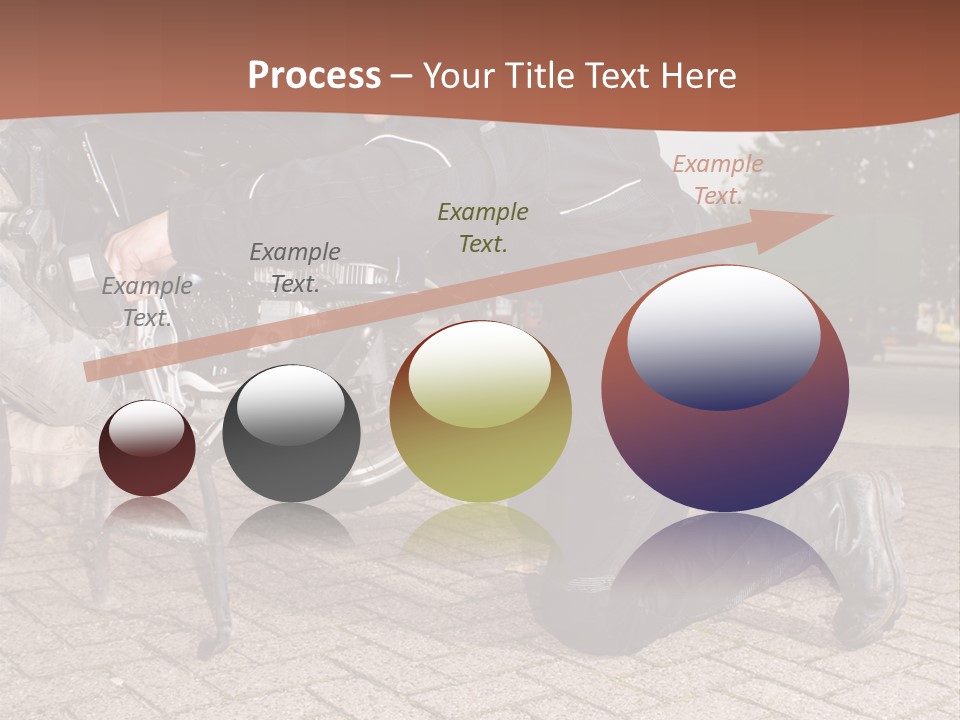 Process – Your Title Text Here

Example Text.

Example Text.

Example Text.

Example Text.